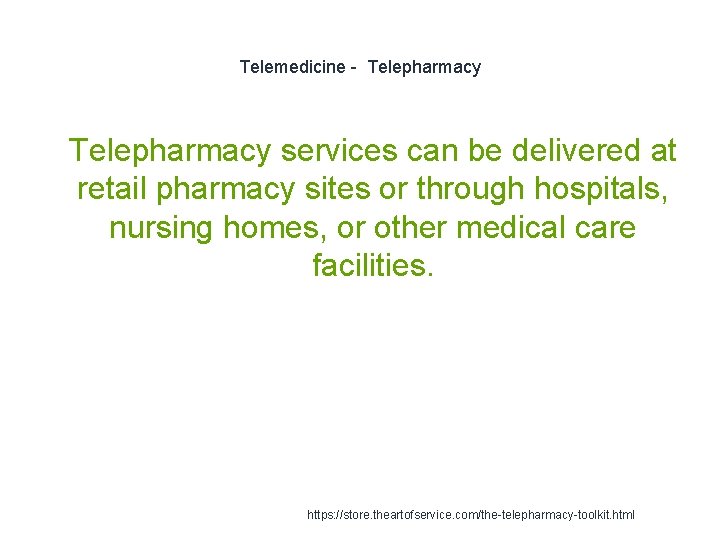 Telemedicine - Telepharmacy

Telepharmacy services can be delivered at retail pharmacy sites or through hospitals, nursing homes, or other medical care facilities.

https://store.theartofservice.com/the-telepharmacy-toolkit.html